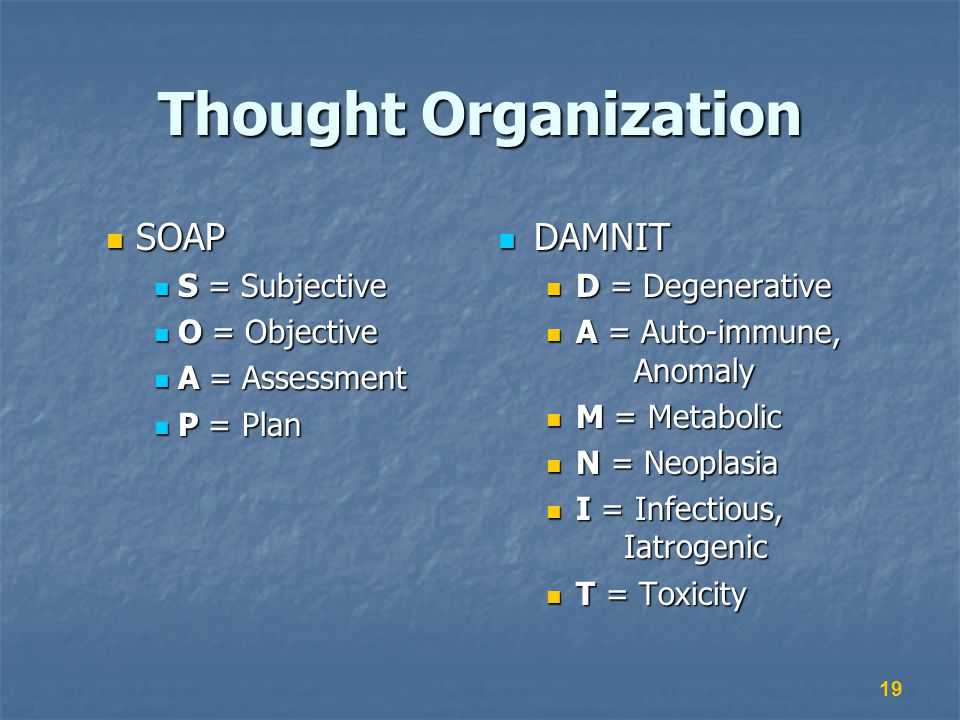 Thought Organization

SOAP
S = Subjective
O = Objective
A = Assessment
P = Plan

DAMNIT
D = Degenerative
A = Auto-immune, Anomaly
M = Metabolic
N = Neoplasia
I = Infectious, Iatrogenic
T = Toxicity

19